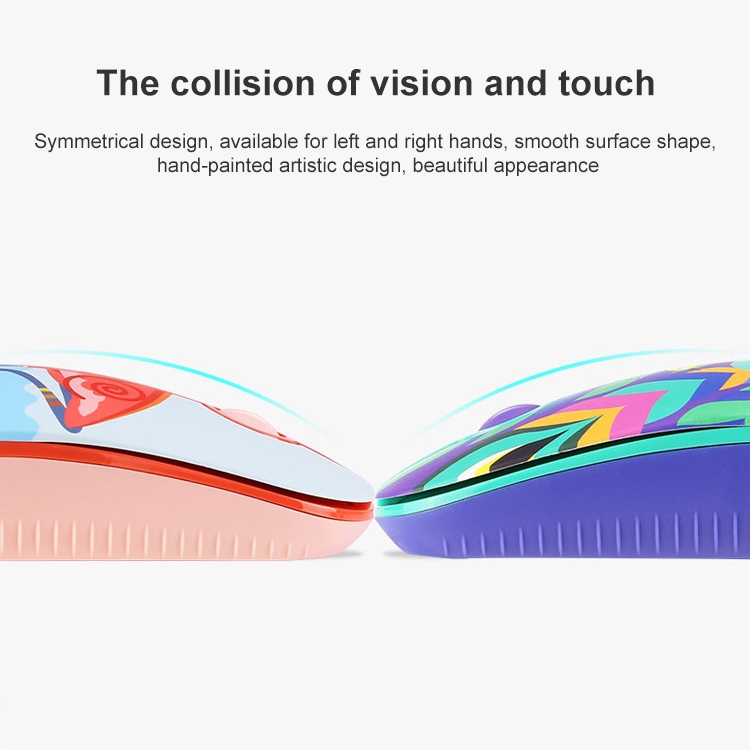 The collision of vision and touch

Symmetrical design, available for left and right hands, smooth surface shape, hand-painted artistic design, beautiful appearance